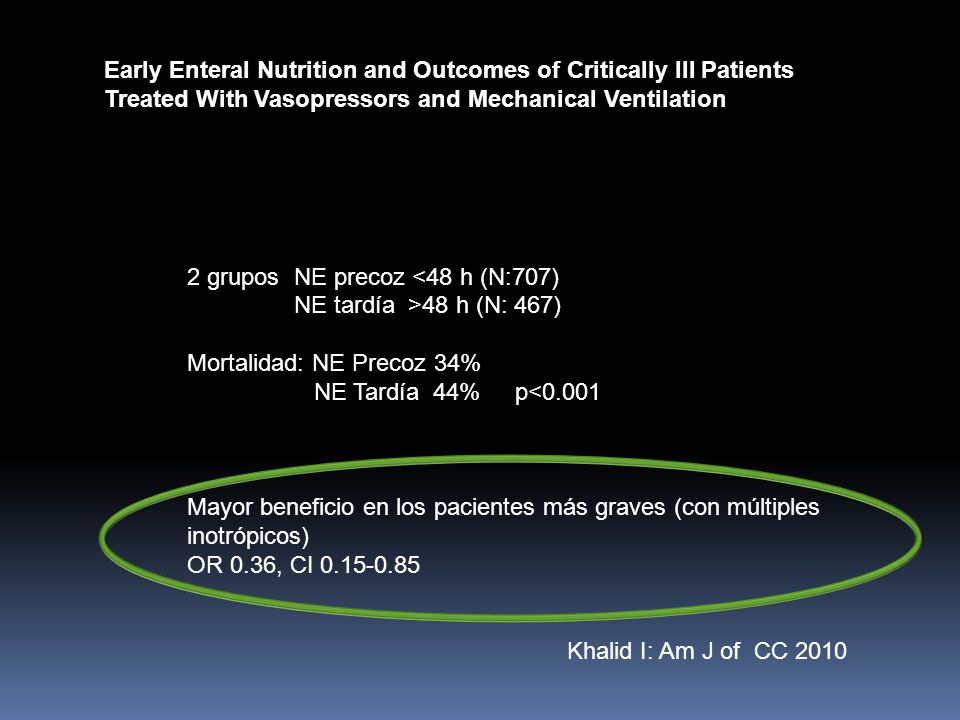 Early Enteral Nutrition and Outcomes of Critically Ill Patients Treated With Vasopressors and Mechanical Ventilation

2 grupos NE precoz <48 h (N:707)
NE tardía >48 h (N: 467)

Mortalidad: NE Precoz 34%
NE Tardía 44% p<0.001

Mayor beneficio en los pacientes más graves (con múltiples inotrópicos)
OR 0.36, CI 0.15-0.85

Khalid I: Am J of CC 2010